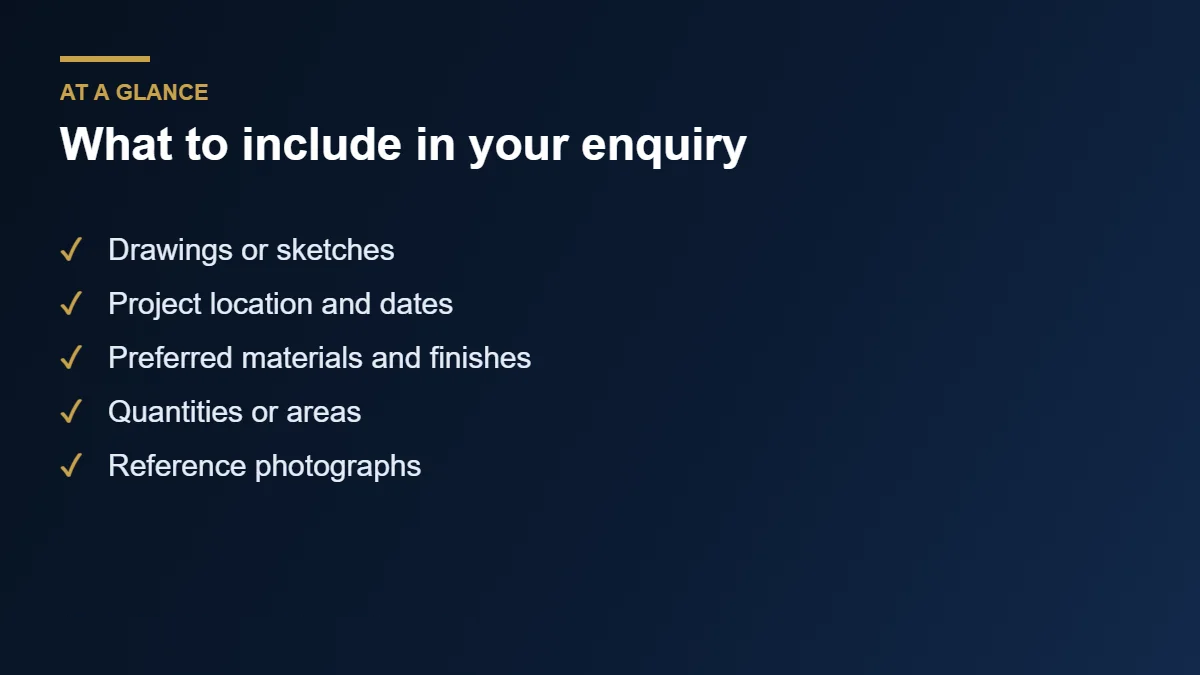 AT A GLANCE

What to include in your enquiry

✓ Drawings or sketches
✓ Project location and dates
✓ Preferred materials and finishes
✓ Quantities or areas
✓ Reference photographs